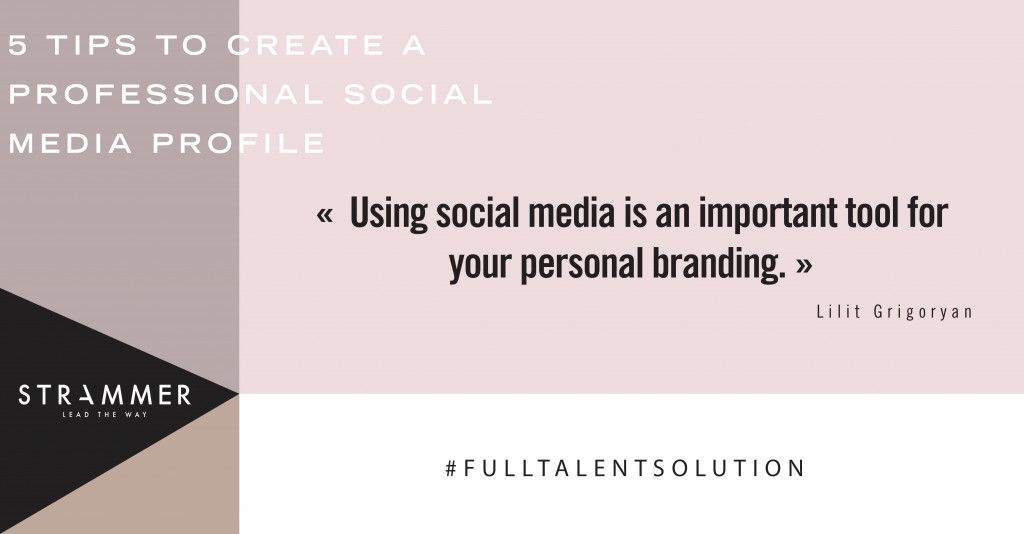 5 TIPS TO CREATE A PROFESSIONAL SOCIAL MEDIA PROFILE

« Using social media is an important tool for your personal branding. »

Lilit Grigoryan

STRAMMER
LEAD THE WAY

#FULLTALENTSOLUTION